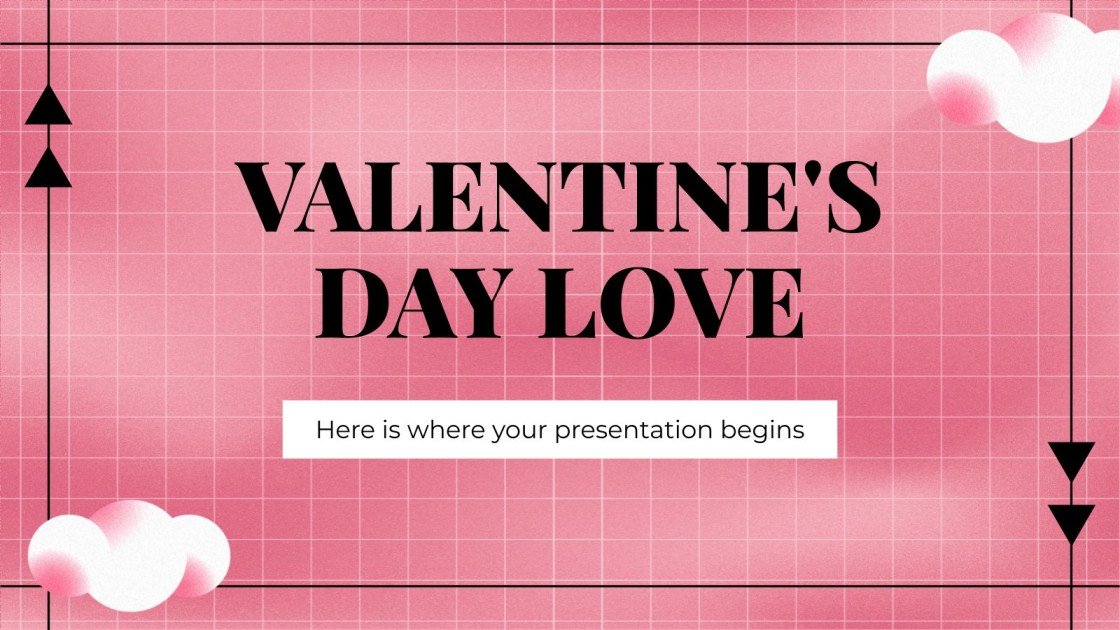 VALENTINE'S DAY LOVE

Here is where your presentation begins